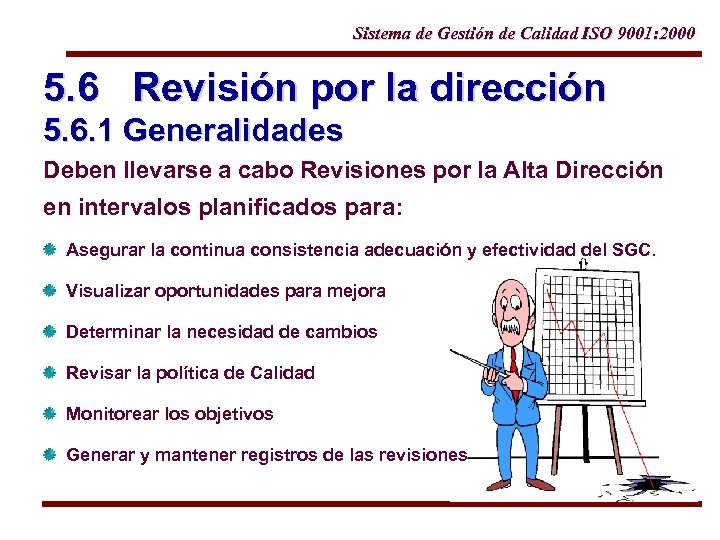 Sistema de Gestión de Calidad ISO 9001:2000

5.6 Revisión por la dirección

5.6.1 Generalidades

Deben llevarse a cabo Revisiones por la Alta Dirección en intervalos planificados para:

Asegurar la continua consistencia adecuación y efectividad del SGC.

Visualizar oportunidades para mejora

Determinar la necesidad de cambios

Revisar la política de Calidad

Monitorear los objetivos

Generar y mantener registros de las revisiones